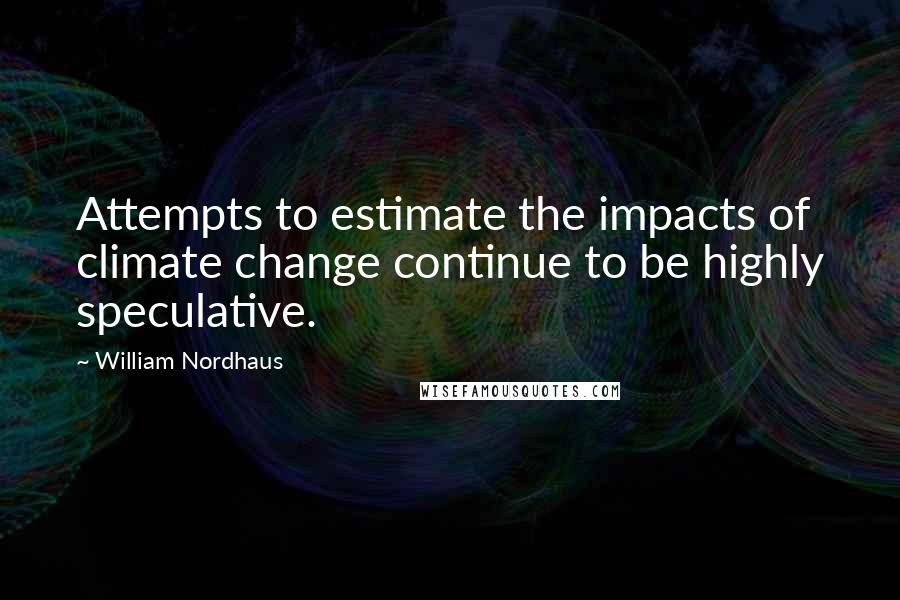 Attempts to estimate the impacts of climate change continue to be highly speculative.

~ William Nordhaus

WISEFAMOUSQUOTES.COM